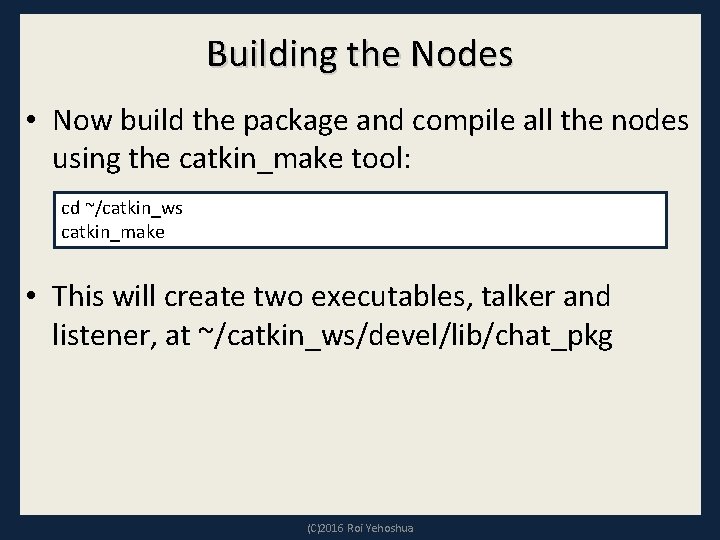 Building the Nodes

• Now build the package and compile all the nodes using the catkin_make tool:

cd ~/catkin_ws
catkin_make

• This will create two executables, talker and listener, at ~/catkin_ws/devel/lib/chat_pkg

(C)2016 Roi Yehoshua